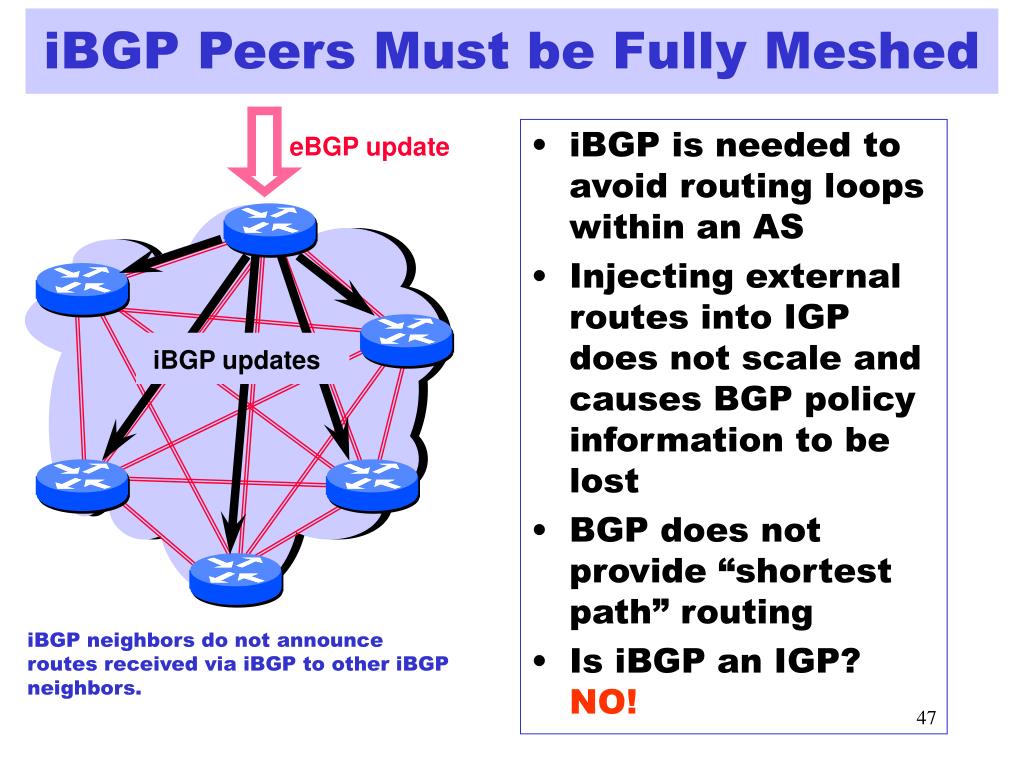 iBGP Peers Must be Fully Meshed

eBGP update

iBGP updates

iBGP neighbors do not announce routes received via iBGP to other iBGP neighbors.

• iBGP is needed to avoid routing loops within an AS
• Injecting external routes into IGP does not scale and causes BGP policy information to be lost
• BGP does not provide “shortest path” routing
• Is iBGP an IGP? NO!

47